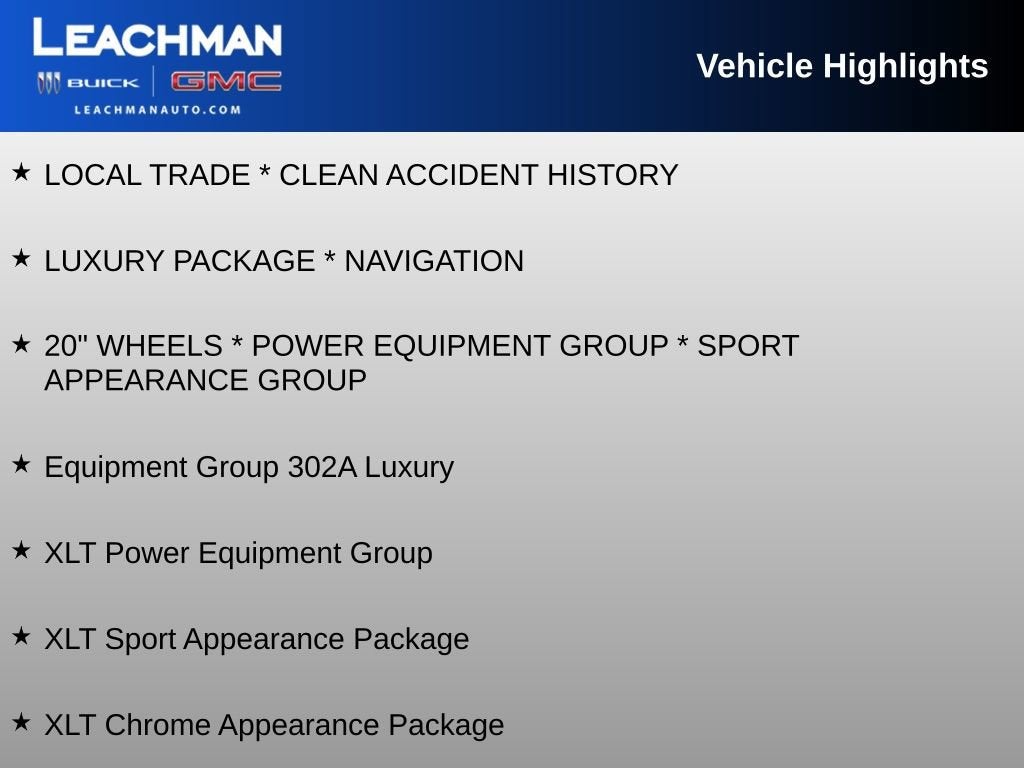 LEACHMAN
BUICK | GMC
LEACHMANAUTO.COM

Vehicle Highlights

★ LOCAL TRADE * CLEAN ACCIDENT HISTORY

★ LUXURY PACKAGE * NAVIGATION

★ 20" WHEELS * POWER EQUIPMENT GROUP * SPORT APPEARANCE GROUP

★ Equipment Group 302A Luxury

★ XLT Power Equipment Group

★ XLT Sport Appearance Package

★ XLT Chrome Appearance Package